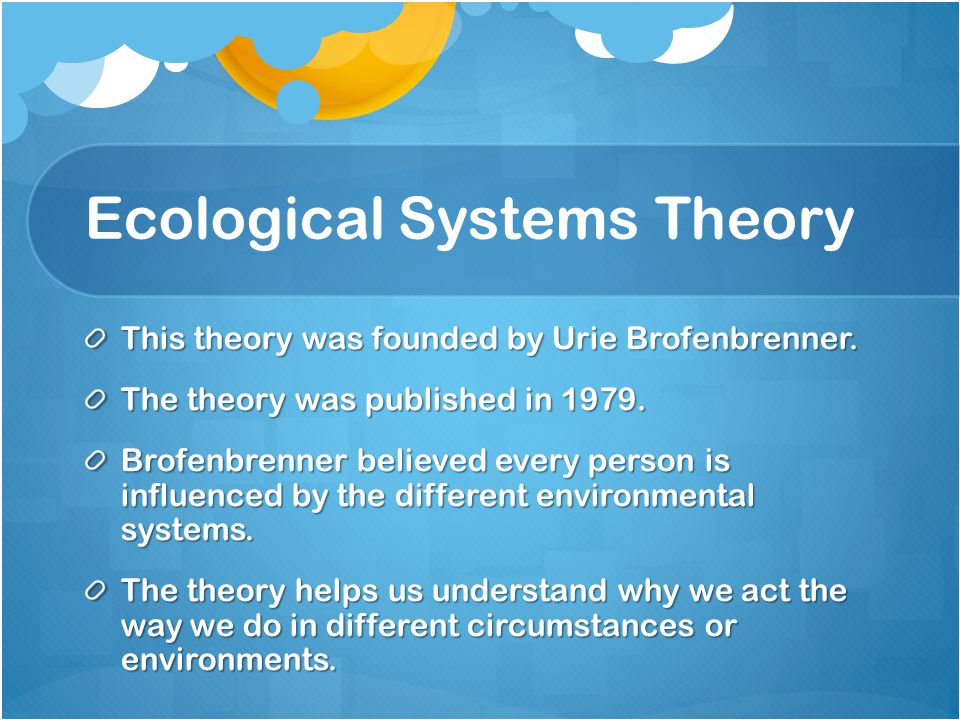 Ecological Systems Theory

This theory was founded by Urie Brofenbrenner.

The theory was published in 1979.

Brofenbrenner believed every person is influenced by the different environmental systems.

The theory helps us understand why we act the way we do in different circumstances or environments.